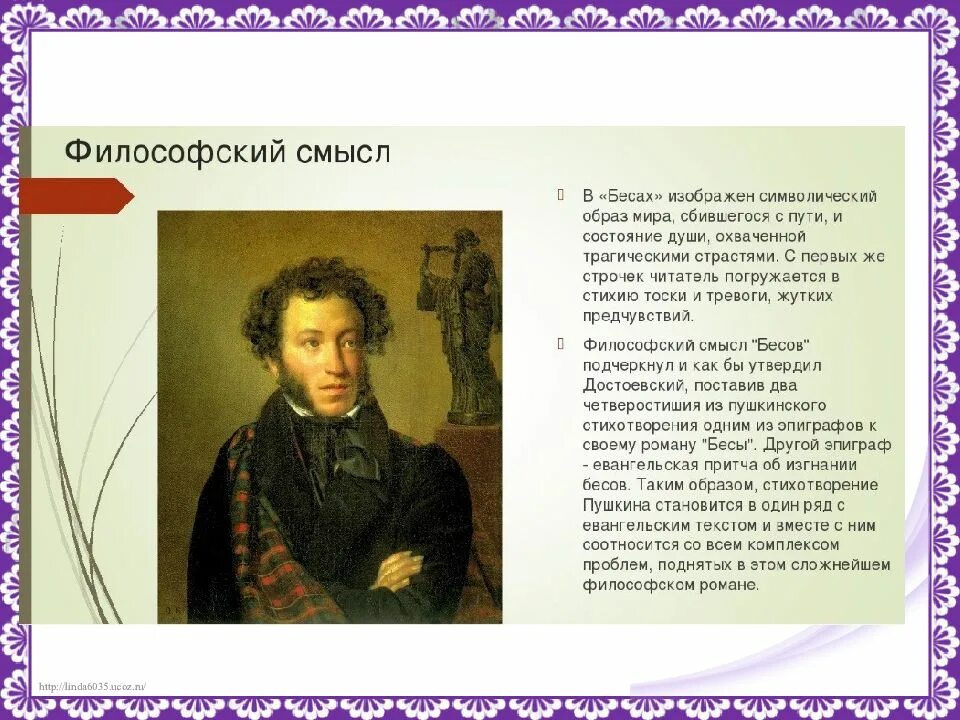 Философский смысл

В «Бесах» изображен символический образ мира, сбившегося с пути, и состояние души, охваченной трагическими страстями. С первых же строчек читатель погружается в стихию тоски и тревоги, жутких предчувствий.

Философский смысл "Бесов" подчеркнул и как бы утвердил Достоевский, поставив два четверостишия из пушкинского стихотворения одним из эпиграфов к своему роману "Бесы". Другой эпиграф - евангельская притча об изгнании бесов. Таким образом, стихотворение Пушкина становится в один ряд с евангельским текстом и вместе с ним соотносится со всем комплексом проблем, поднятых в этом сложнейшем философском романе.

http://linda6035.ucoz.ru/